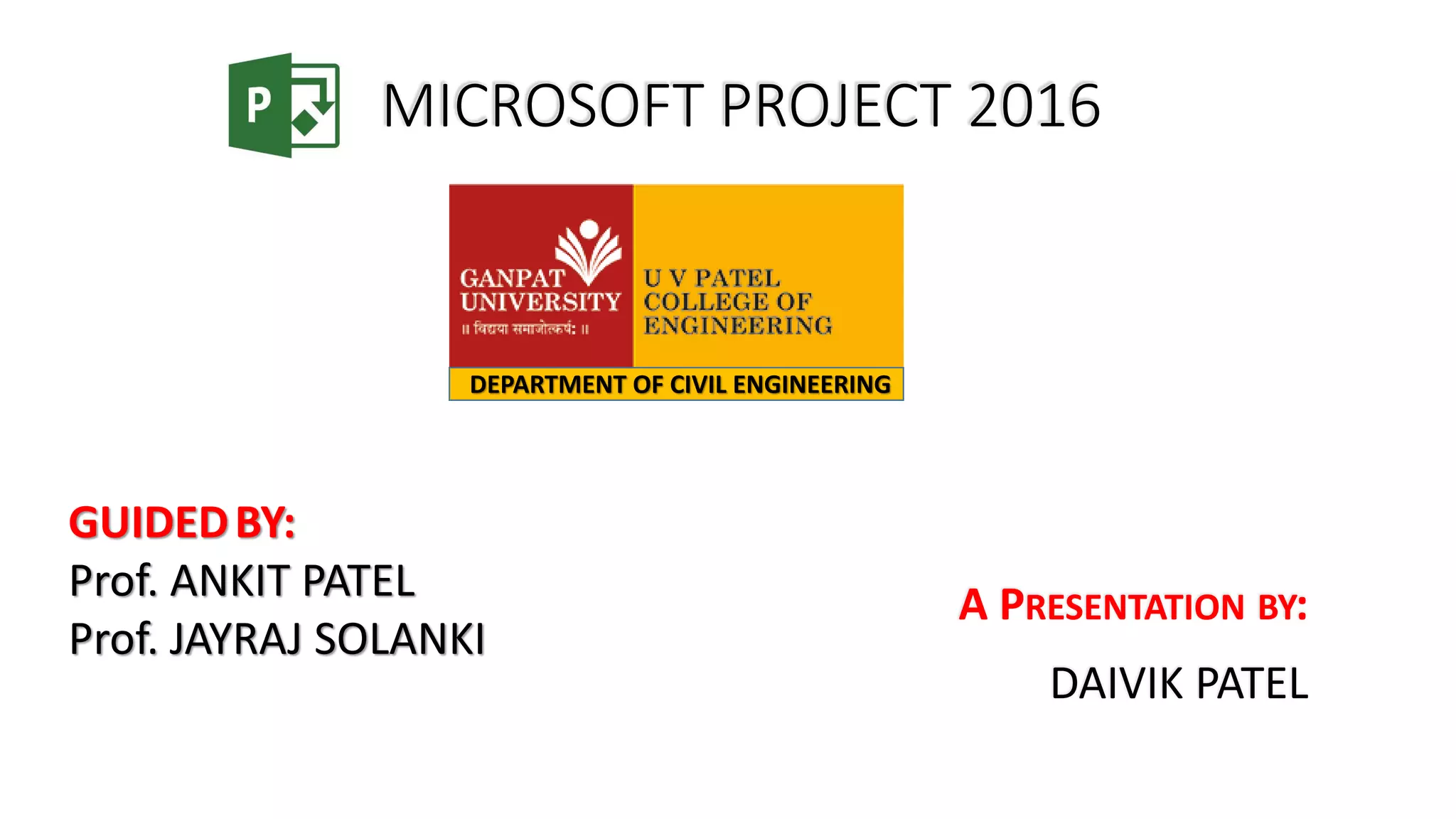 P

MICROSOFT PROJECT 2016

GANPAT UNIVERSITY
॥ विद्यया समाजोत्कर्षः ॥

U V PATEL COLLEGE OF ENGINEERING

DEPARTMENT OF CIVIL ENGINEERING

GUIDED BY:
Prof. ANKIT PATEL
Prof. JAYRAJ SOLANKI

A PRESENTATION BY:

DAIVIK PATEL